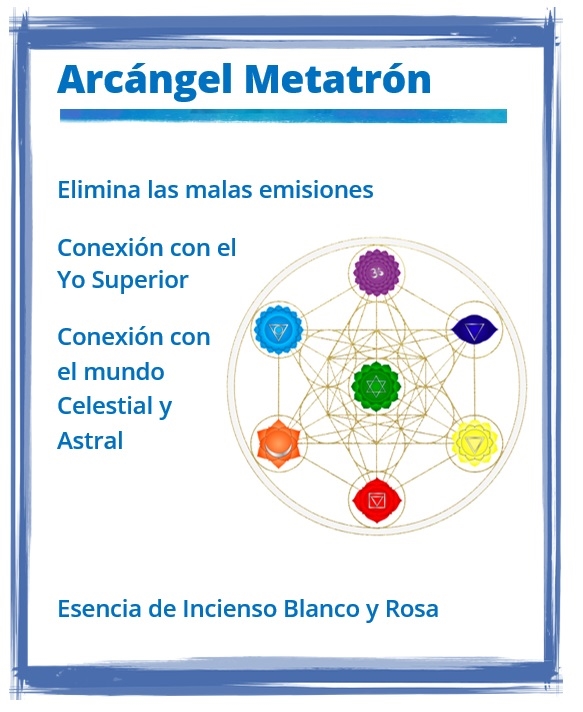 Arcángel Metatrón

Elimina las malas emisiones

Conexión con el Yo Superior

Conexión con el mundo Celestial y Astral

Esencia de Incienso Blanco y Rosa